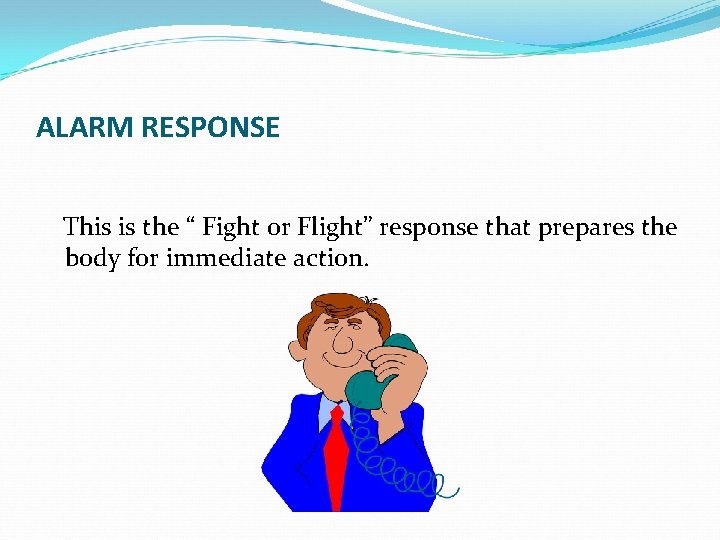 ALARM RESPONSE

This is the “ Fight or Flight” response that prepares the body for immediate action.